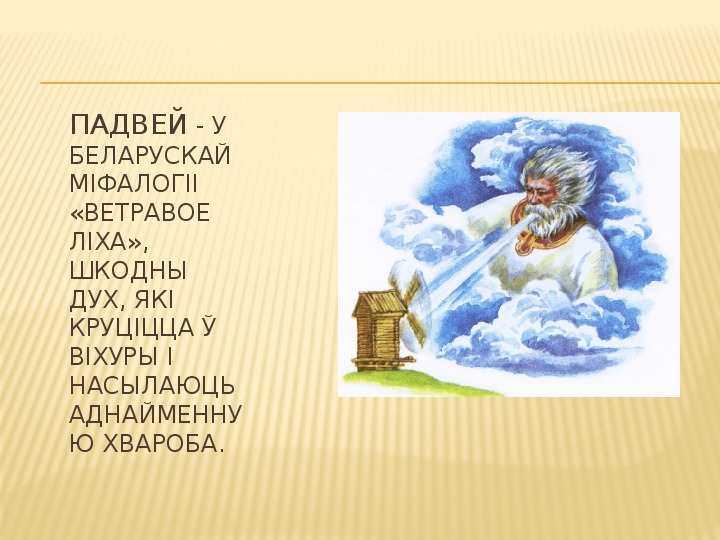 ПАДВЕЙ - У БЕЛАРУСКАЙ МІФАЛОГІІ «ВЕТРАВОЕ ЛІХА», ШКОДНЫ ДУХ, ЯКІ КРУЦІЦЦА Ў ВІХУРЫ І НАСЫЛАЮЦЬ АДНАЙМЕННУЮ ХВАРОБА.